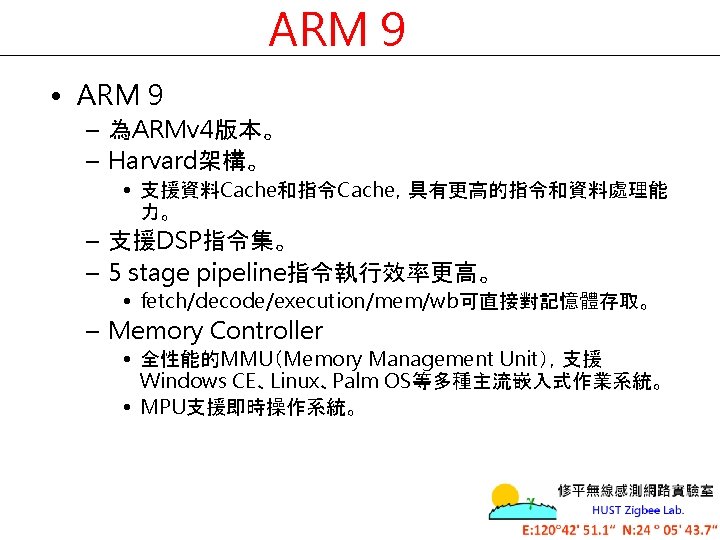 ARM 9

• ARM 9
– 為ARMv4版本。
– Harvard架構。
• 支援資料Cache和指令Cache，具有更高的指令和資料處理能力。
– 支援DSP指令集。
– 5 stage pipeline指令執行效率更高。
• fetch/decode/execution/mem/wb可直接對記憶體存取。
– Memory Controller
• 全性能的MMU（Memory Management Unit），支援Windows CE、Linux、Palm OS等多種主流嵌入式作業系統。
• MPU支援即時操作系統。

修平無線感測網路實驗室
HUST Zigbee Lab.
E:120°42' 51.1" N:24 ° 05' 43.7"